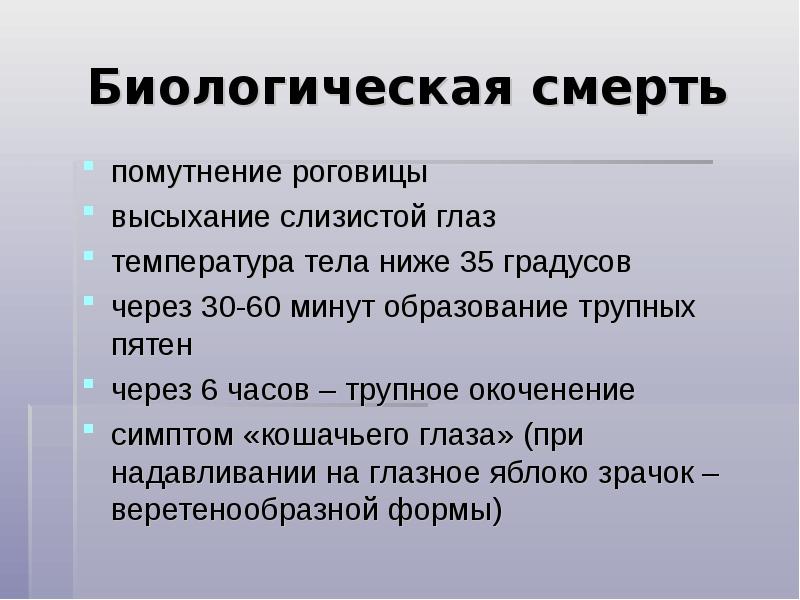 Биологическая смерть

- помутнение роговицы
- высыхание слизистой глаз
- температура тела ниже 35 градусов
- через 30-60 минут образование трупных пятен
- через 6 часов – трупное окоченение
- симптом «кошачьего глаза» (при надавливании на глазное яблоко зрачок – веретенообразной формы)